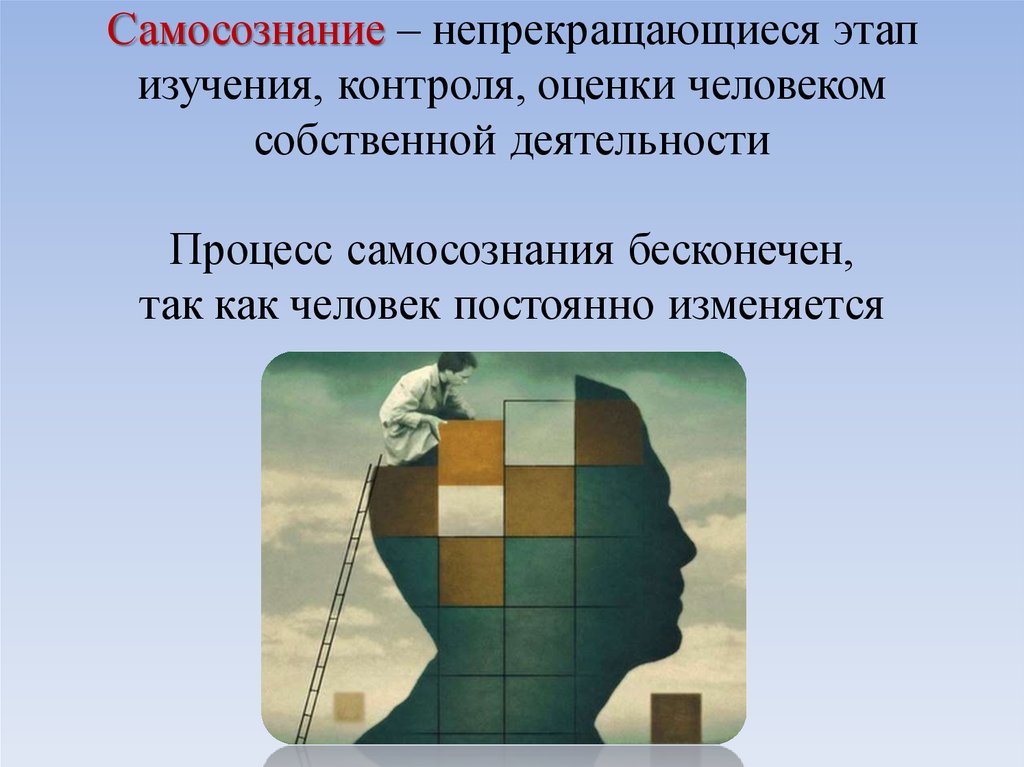 Самосознание – непрекращающиеся этап изучения, контроля, оценки человеком собственной деятельности

Процесс самосознания бесконечен, так как человек постоянно изменяется